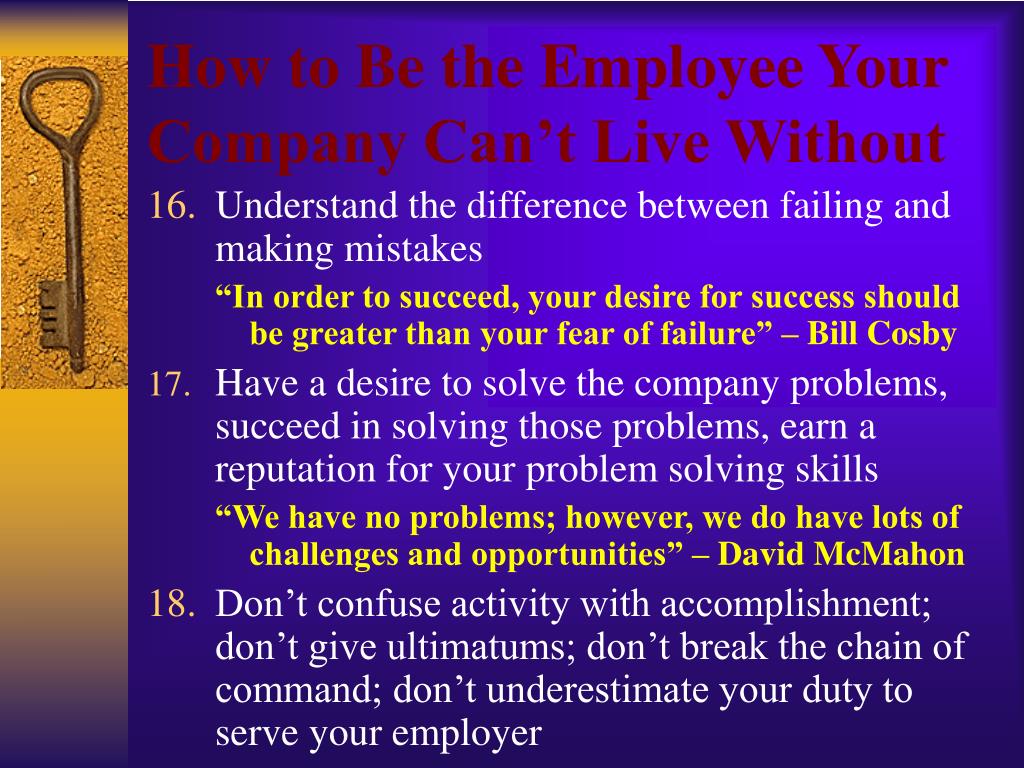 How to Be the Employee Your Company Can’t Live Without

16. Understand the difference between failing and making mistakes

“In order to succeed, your desire for success should be greater than your fear of failure” – Bill Cosby

17. Have a desire to solve the company problems, succeed in solving those problems, earn a reputation for your problem solving skills

“We have no problems; however, we do have lots of challenges and opportunities” – David McMahon

18. Don’t confuse activity with accomplishment; don’t give ultimatums; don’t break the chain of command; don’t underestimate your duty to serve your employer